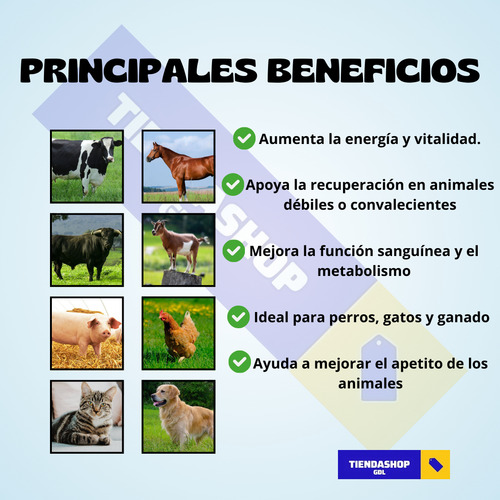 PRINCIPALES BENEFICIOS

TIENDASHOP

Aumenta la energía y vitalidad.

Apoya la recuperación en animales débiles o convalecientes

Mejora la función sanguínea y el metabolismo

Ideal para perros, gatos y ganado

Ayuda a mejorar el apetito de los animales

TIENDASHOP GDL